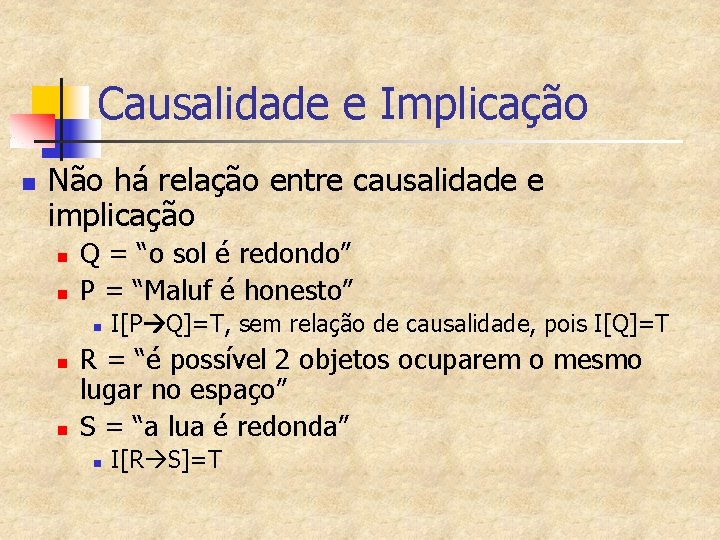 Causalidade e Implicação

Não há relação entre causalidade e implicação

Q = “o sol é redondo”

P = “Maluf é honesto”

I[P→Q]=T, sem relação de causalidade, pois I[Q]=T

R = “é possível 2 objetos ocuparem o mesmo lugar no espaço”

S = “a lua é redonda”

I[R→S]=T